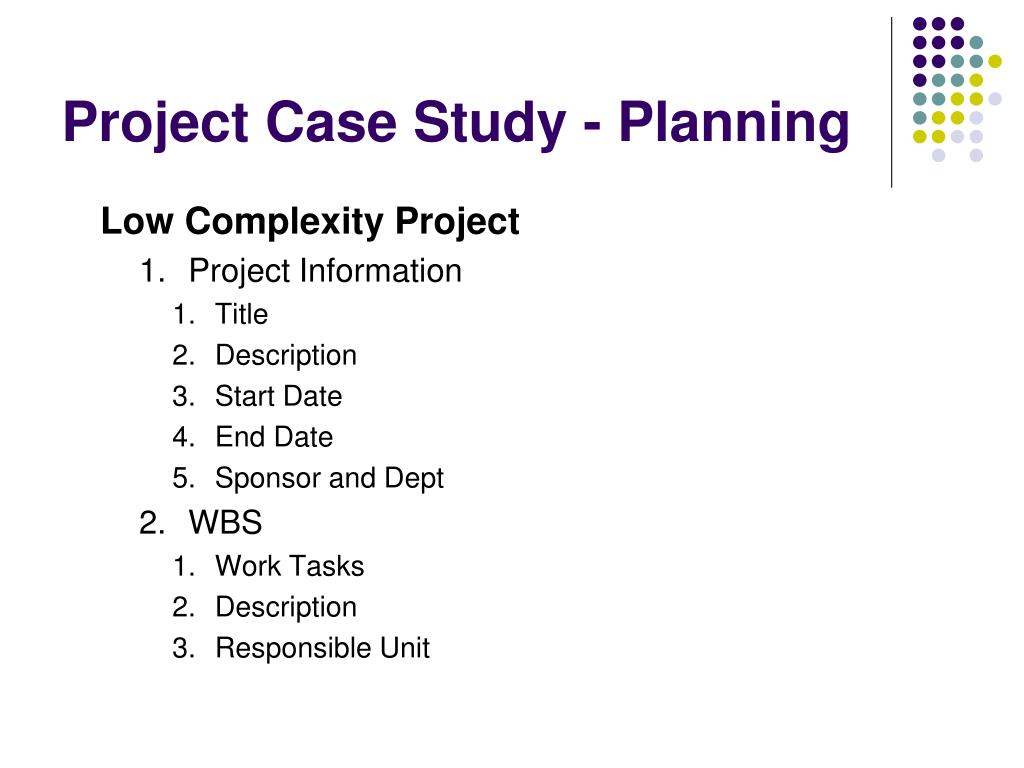 Project Case Study - Planning

Low Complexity Project

1. Project Information
   1. Title
   2. Description
   3. Start Date
   4. End Date
   5. Sponsor and Dept
2. WBS
   1. Work Tasks
   2. Description
   3. Responsible Unit